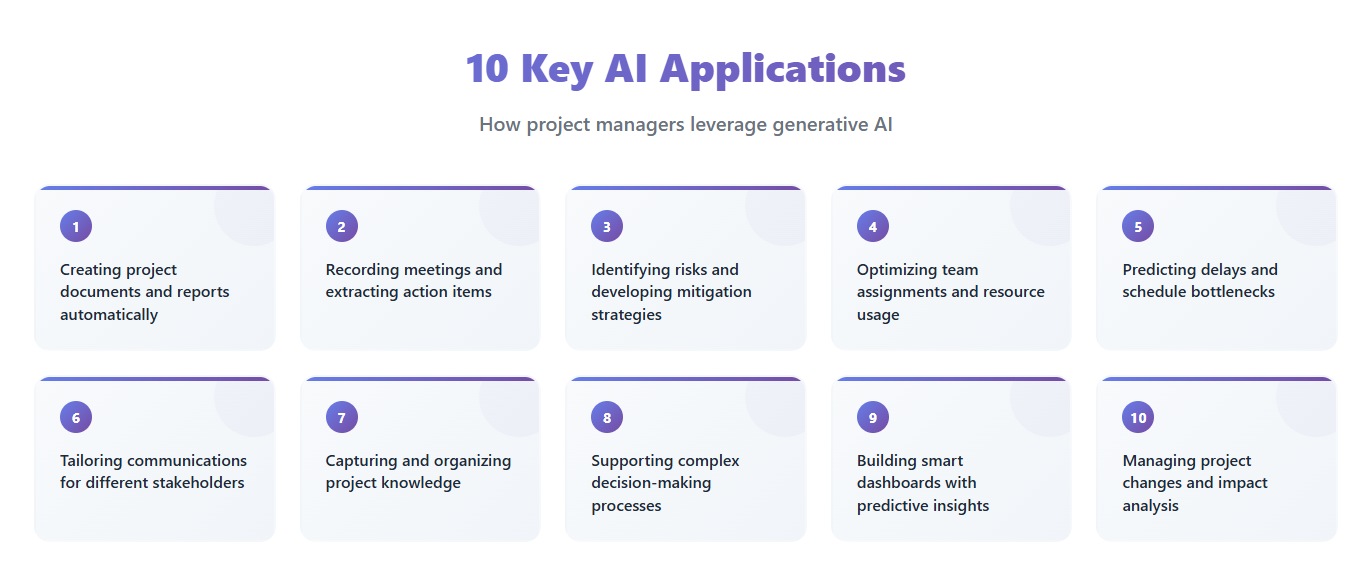 10 Key AI Applications

How project managers leverage generative AI

1
Creating project documents and reports automatically

2
Recording meetings and extracting action items

3
Identifying risks and developing mitigation strategies

4
Optimizing team assignments and resource usage

5
Predicting delays and schedule bottlenecks

6
Tailoring communications for different stakeholders

7
Capturing and organizing project knowledge

8
Supporting complex decision-making processes

9
Building smart dashboards with predictive insights

10
Managing project changes and impact analysis